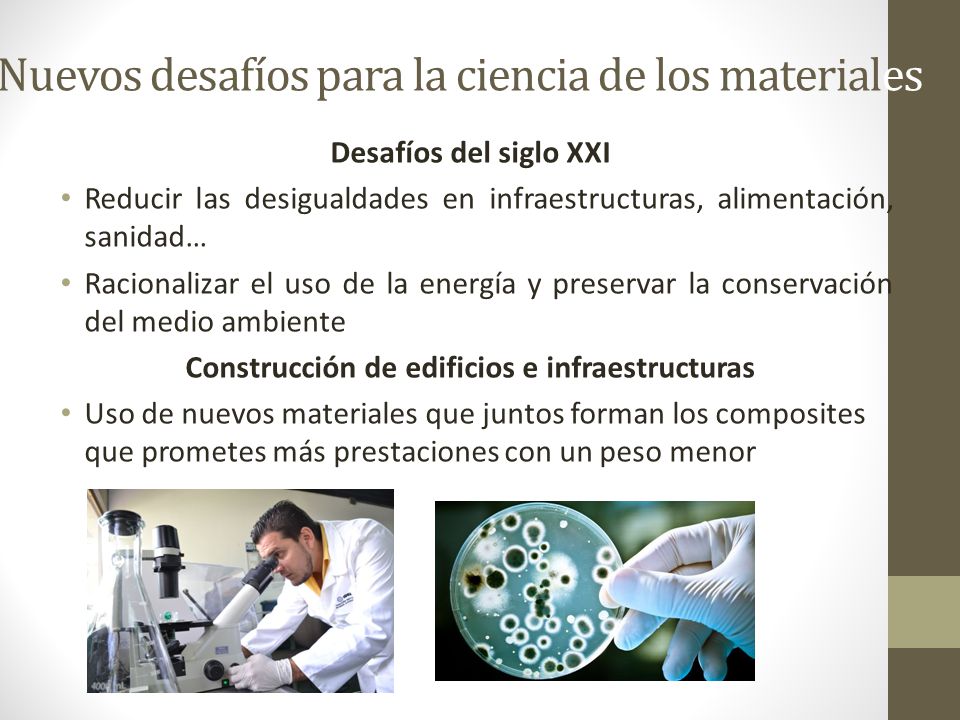 Nuevos desafíos para la ciencia de los materiales

Desafíos del siglo XXI

• Reducir las desigualdades en infraestructuras, alimentación, sanidad…

• Racionalizar el uso de la energía y preservar la conservación del medio ambiente

Construcción de edificios e infraestructuras

• Uso de nuevos materiales que juntos forman los composites que prometes más prestaciones con un peso menor